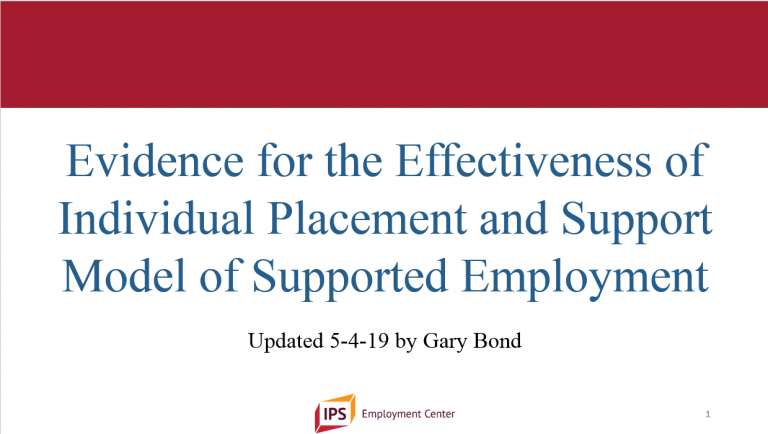 Evidence for the Effectiveness of Individual Placement and Support Model of Supported Employment

Updated 5-4-19 by Gary Bond

IPS Employment Center

1